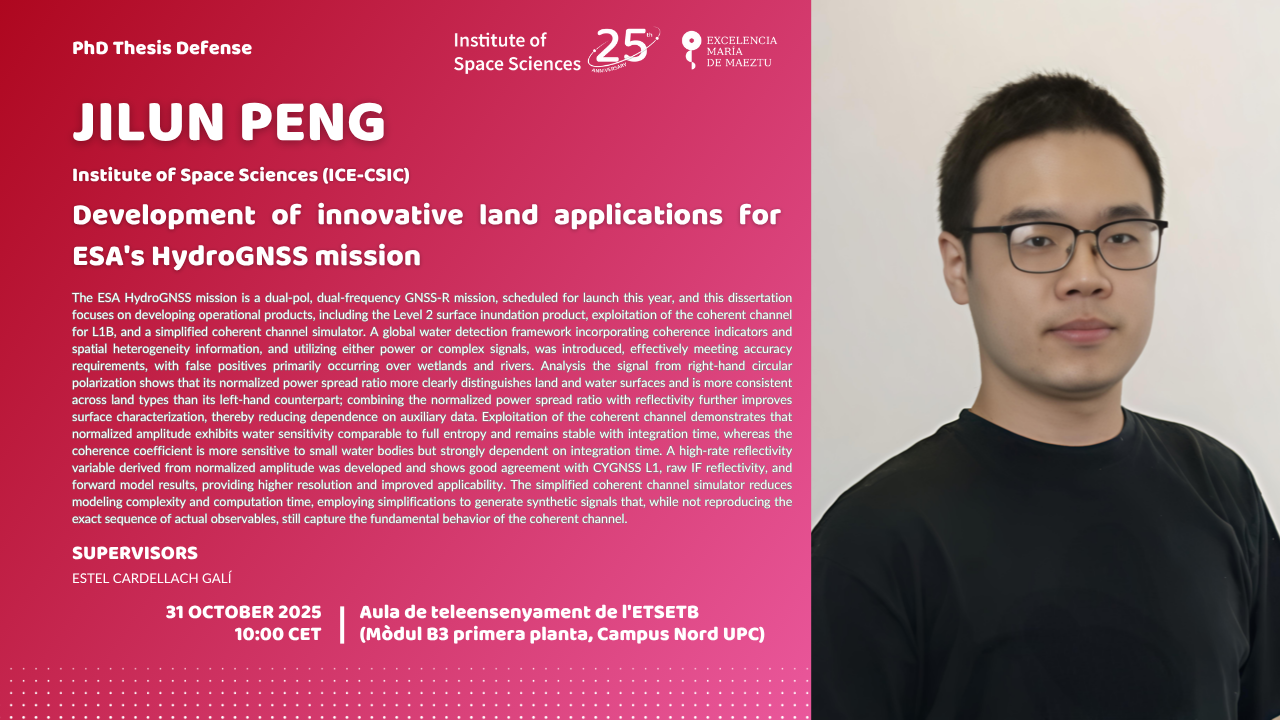 PhD Thesis Defense

Institute of Space Sciences 25th ANNIVERSARY

EXCELENCIA MARÍA DE MAEZTU

JILUN PENG

Institute of Space Sciences (ICE-CSIC)

Development of innovative land applications for ESA's HydroGNSS mission

The ESA HydroGNSS mission is a dual-pol, dual-frequency GNSS-R mission, scheduled for launch this year, and this dissertation focuses on developing operational products, including the Level 2 surface inundation product, exploitation of the coherent channel for L1B, and a simplified coherent channel simulator. A global water detection framework incorporating coherence indicators and spatial heterogeneity information, and utilizing either power or complex signals, was introduced, effectively meeting accuracy requirements, with false positives primarily occurring over wetlands and rivers. Analysis the signal from right-hand circular polarization shows that its normalized power spread ratio more clearly distinguishes land and water surfaces and is more consistent across land types than its left-hand counterpart; combining the normalized power spread ratio with reflectivity further improves surface characterization, thereby reducing dependence on auxiliary data. Exploitation of the coherent channel demonstrates that normalized amplitude exhibits water sensitivity comparable to full entropy and remains stable with integration time, whereas the coherence coefficient is more sensitive to small water bodies but strongly dependent on integration time. A high-rate reflectivity variable derived from normalized amplitude was developed and shows good agreement with CYGNSS L1, raw IF reflectivity, and forward model results, providing higher resolution and improved applicability. The simplified coherent channel simulator reduces modeling complexity and computation time, employing simplifications to generate synthetic signals that, while not reproducing the exact sequence of actual observables, still capture the fundamental behavior of the coherent channel.

SUPERVISORS
ESTEL CARDELLACH GALÍ

31 OCTOBER 2025
10:00 CET

Aula de teleensenyament de l'ETSETB
(Mòdul B3 primera planta, Campus Nord UPC)